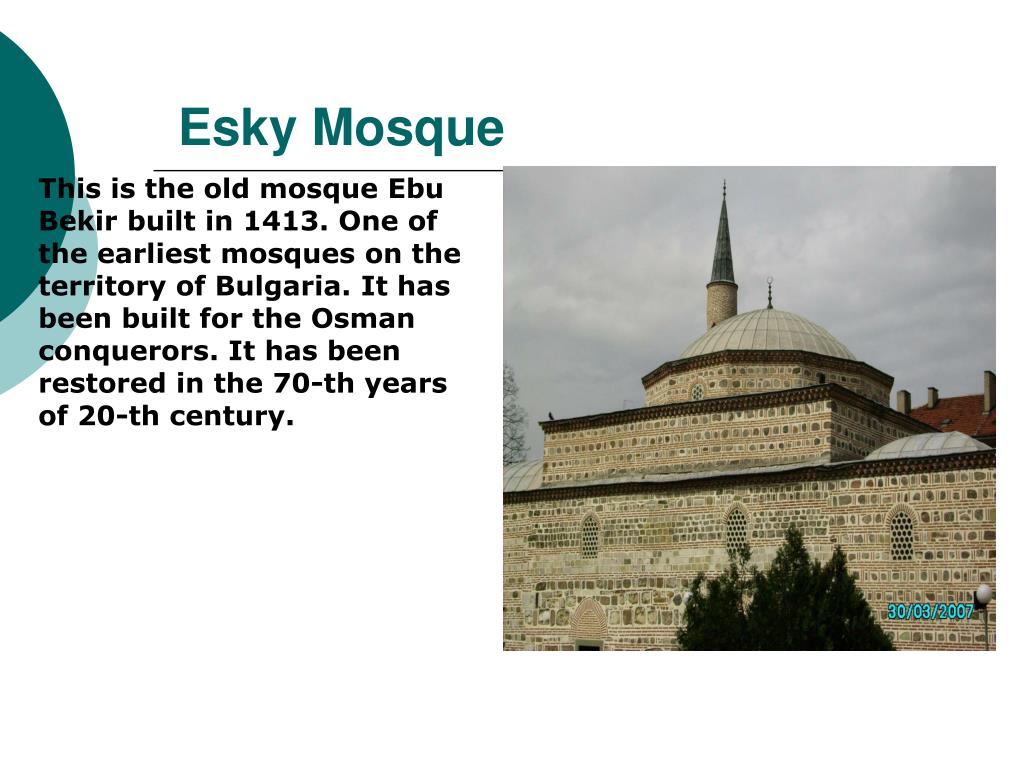 Esky Mosque

This is the old mosque Ebu Bekir built in 1413. One of the earliest mosques on the territory of Bulgaria. It has been built for the Osman conquerors. It has been restored in the 70-th years of 20-th century.

30/03/2007